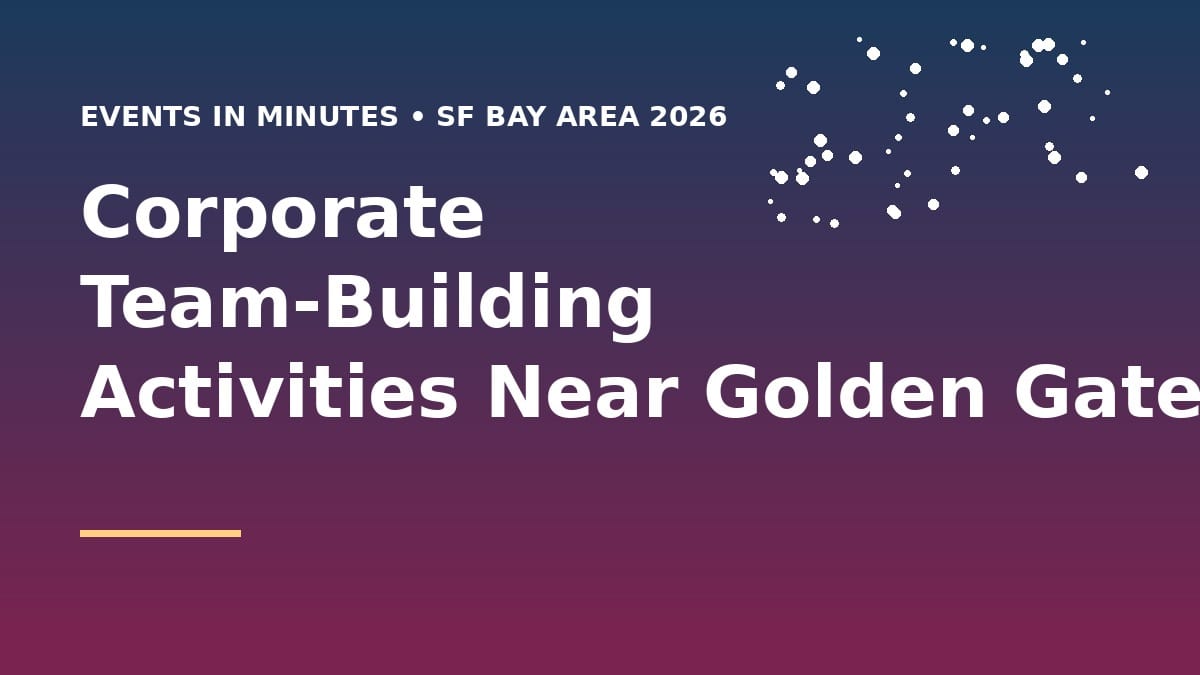 EVENTS IN MINUTES • SF BAY AREA 2026

Corporate Team-Building Activities Near Golden Gate